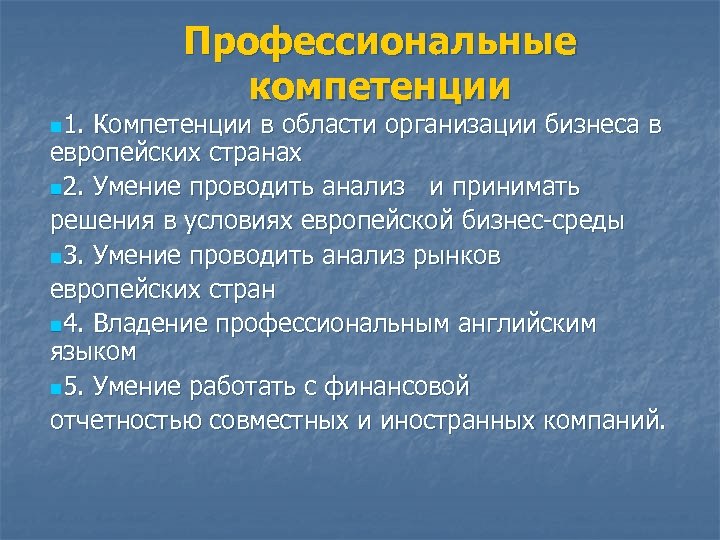 Профессиональные компетенции

1. Компетенции в области организации бизнеса в европейских странах

2. Умение проводить анализ и принимать решения в условиях европейской бизнес-среды

3. Умение проводить анализ рынков европейских стран

4. Владение профессиональным английским языком

5. Умение работать с финансовой отчетностью совместных и иностранных компаний.